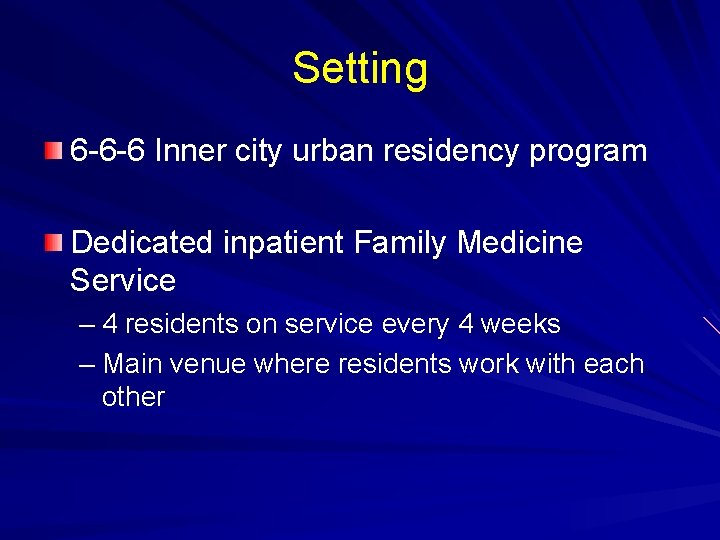 Setting

6-6-6 Inner city urban residency program

Dedicated inpatient Family Medicine Service

– 4 residents on service every 4 weeks

– Main venue where residents work with each other